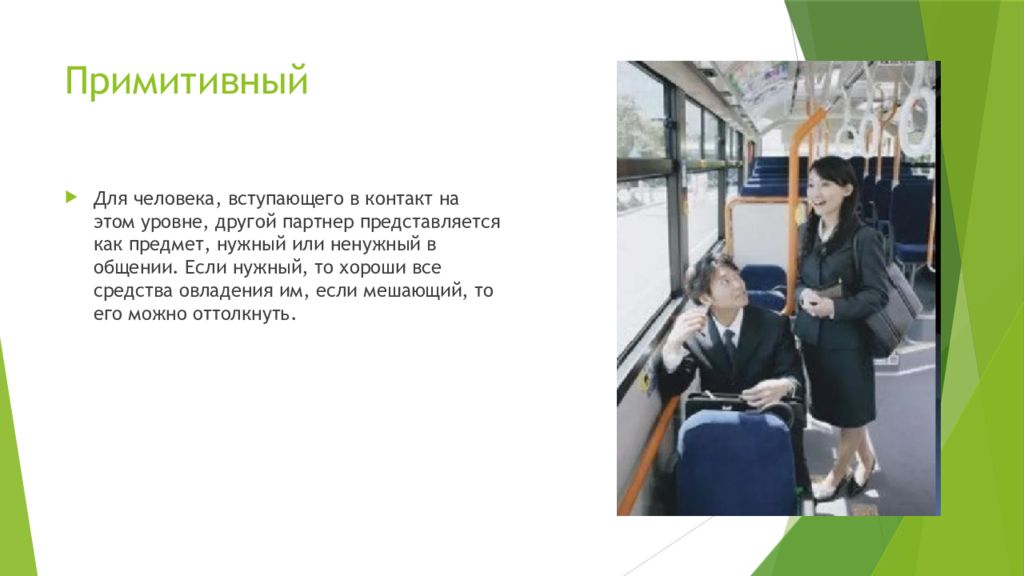 Примитивный

Для человека, вступающего в контакт на этом уровне, другой партнер представляется как предмет, нужный или ненужный в общении. Если нужный, то хороши все средства овладения им, если мешающий, то его можно оттолкнуть.